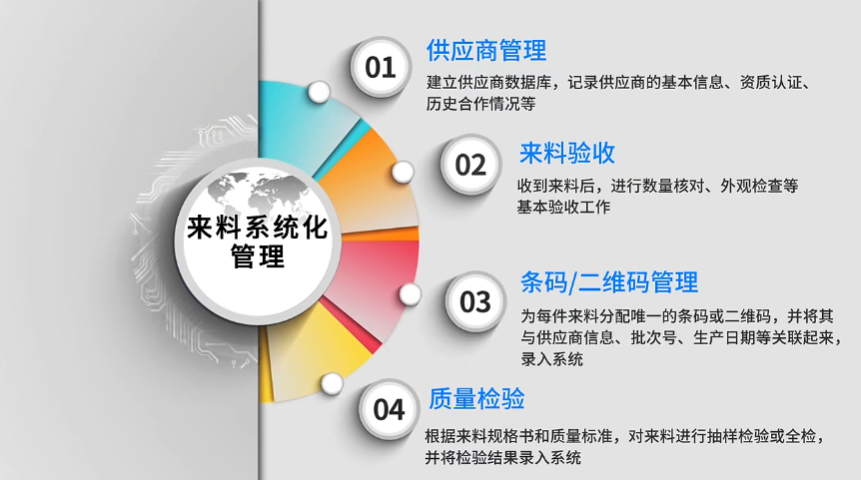 来料系统化管理

01
供应商管理
建立供应商数据库，记录供应商的基本信息、资质认证、历史合作情况等

02
来料验收
收到来料后，进行数量核对、外观检查等基本验收工作

03
条码/二维码管理
为每件来料分配唯一的条码或二维码，并将其与供应商信息、批次号、生产日期等关联起来，录入系统

04
质量检验
根据来料规格书和质量标准，对来料进行抽样检验或全检，并将检验结果录入系统